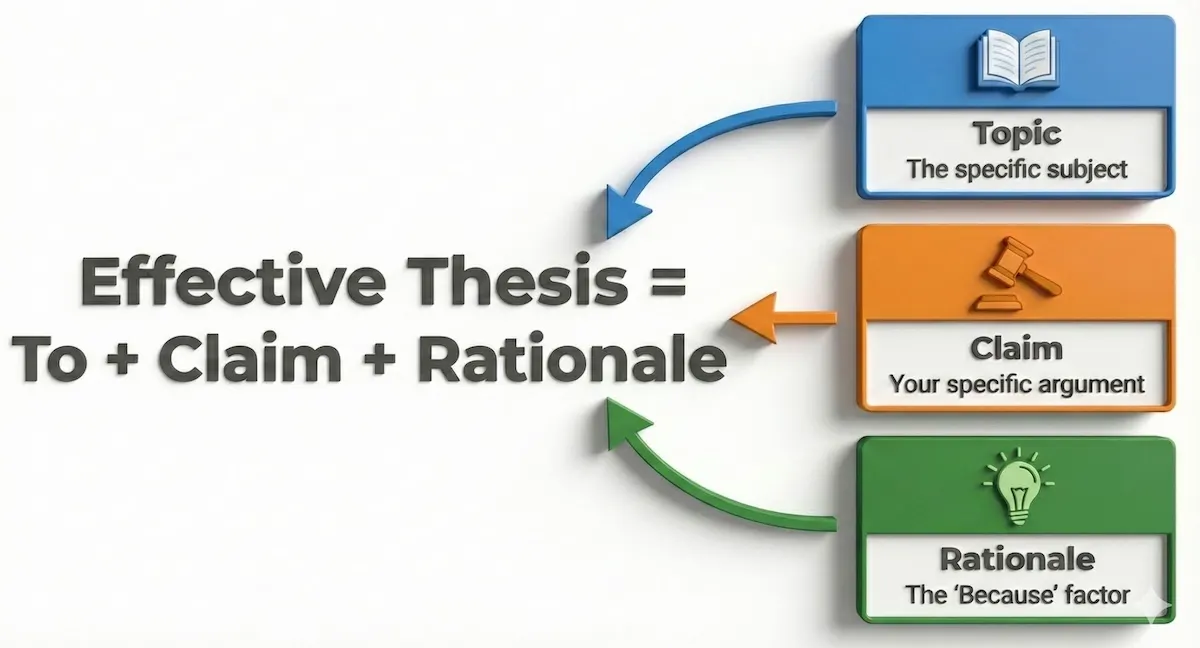 Effective Thesis = To + Claim + Rationale

Topic
The specific subject

Claim
Your specific argument

Rationale
The 'Because' factor